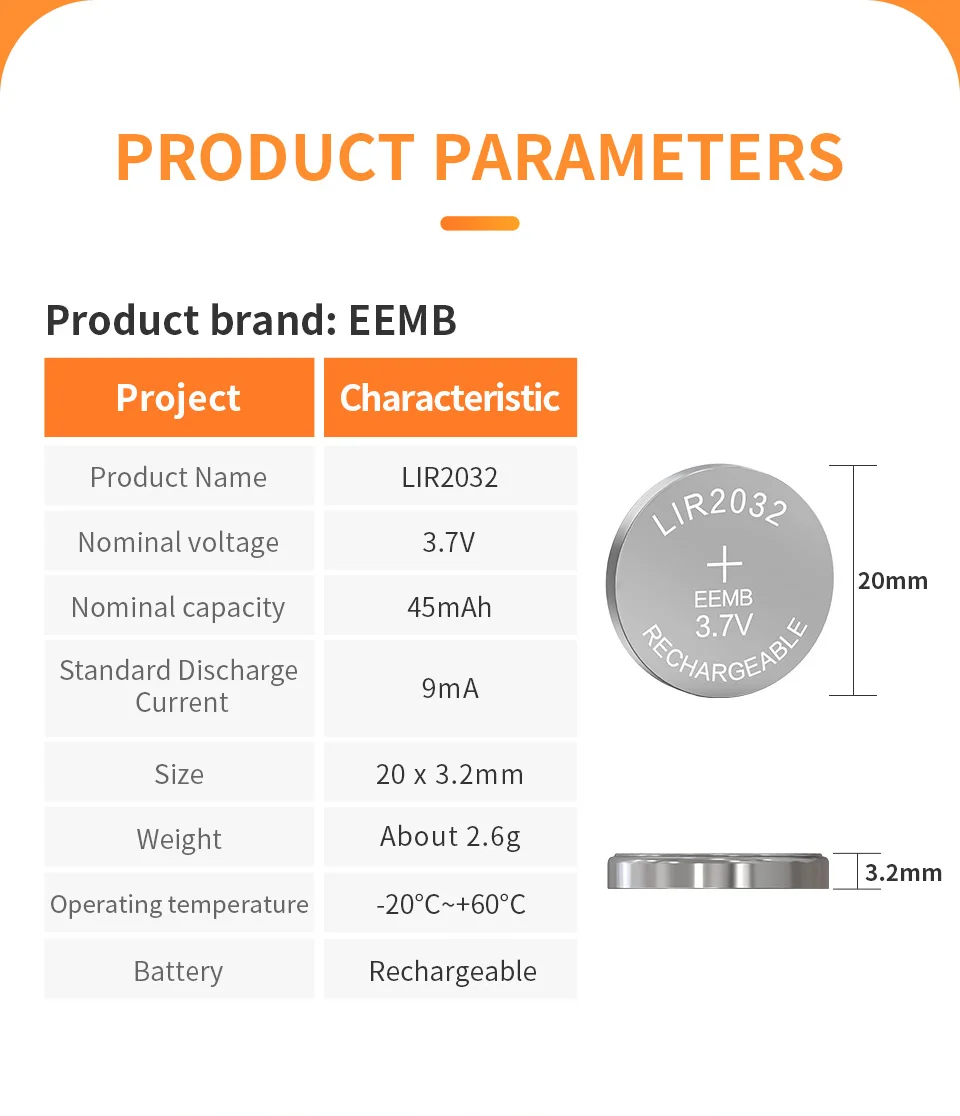 PRODUCT PARAMETERS

Product brand: EEMB

| Project | Characteristic |
|---|---|
| Product Name | LIR2032 |
| Nominal voltage | 3.7V |
| Nominal capacity | 45mAh |
| Standard Discharge Current | 9mA |
| Size | 20 x 3.2mm |
| Weight | About 2.6g |
| Operating temperature | -20°C~+60°C |
| Battery | Rechargeable |

LIR2032
+
EEMB
3.7V
RECHARGEABLE

20mm

3.2mm